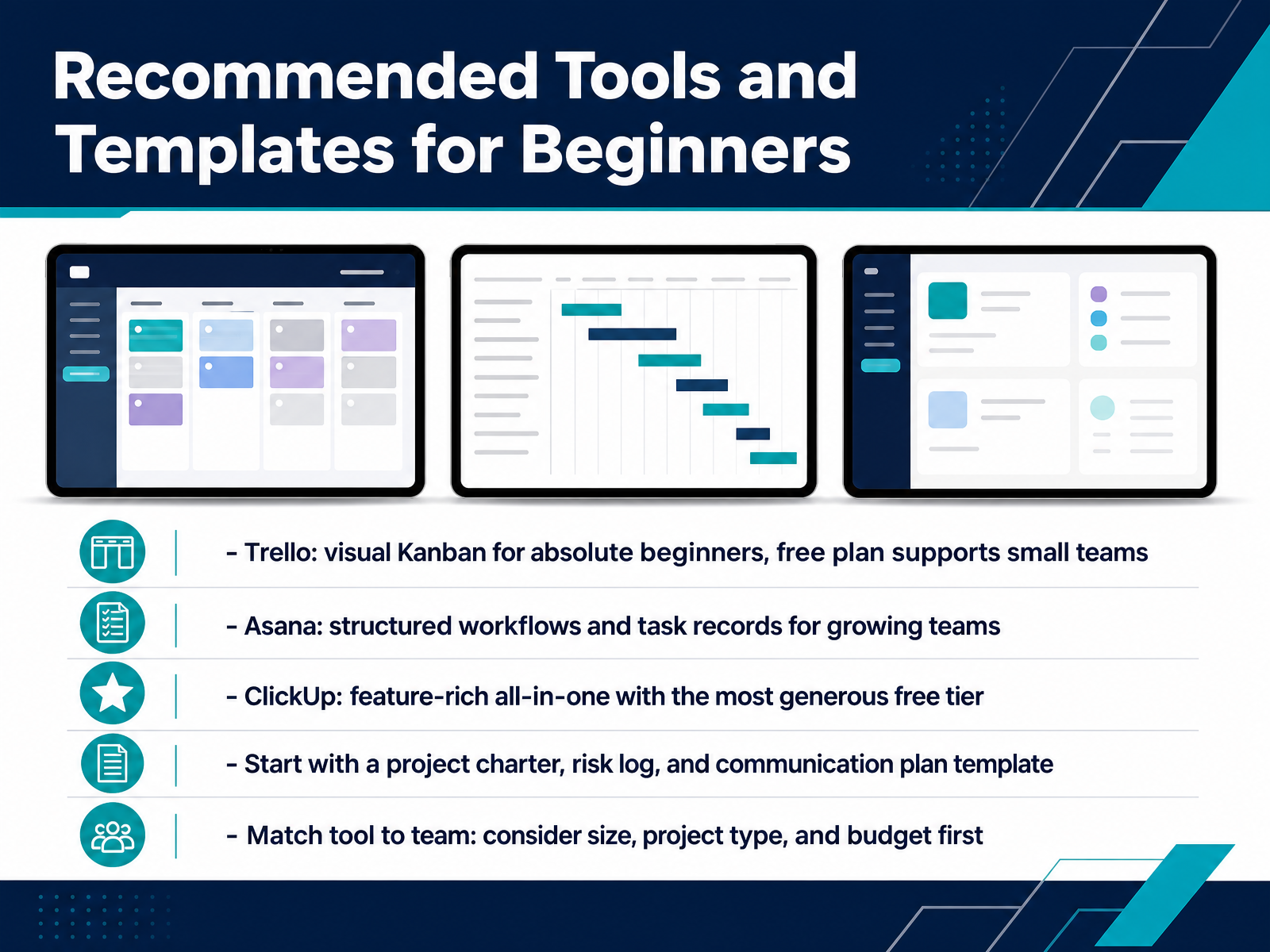 Recommended Tools and Templates for Beginners

- Trello: visual Kanban for absolute beginners, free plan supports small teams

- Asana: structured workflows and task records for growing teams

- ClickUp: feature-rich all-in-one with the most generous free tier

- Start with a project charter, risk log, and communication plan template

- Match tool to team: consider size, project type, and budget first